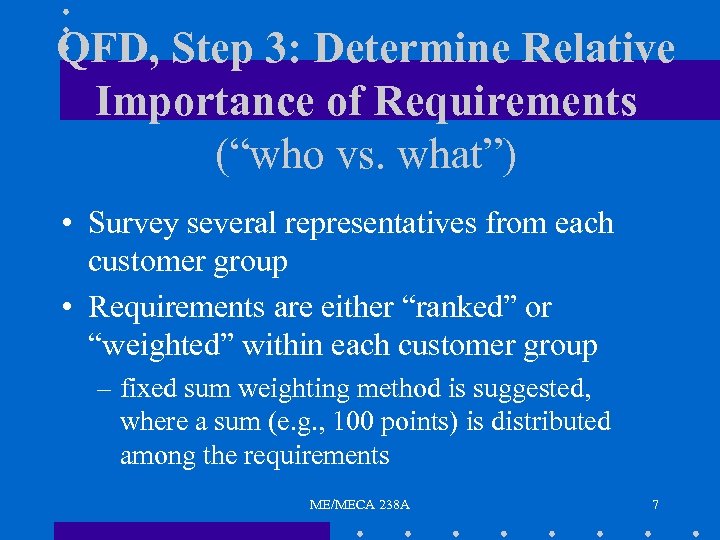 QFD, Step 3: Determine Relative Importance of Requirements (“who vs. what”)

• Survey several representatives from each customer group

• Requirements are either “ranked” or “weighted” within each customer group

– fixed sum weighting method is suggested, where a sum (e.g., 100 points) is distributed among the requirements

ME/MECA 238A

7